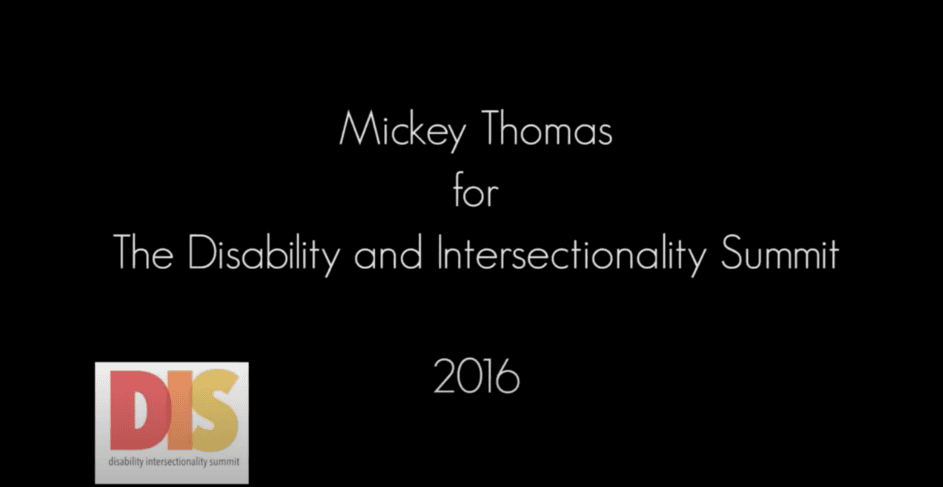 Mickey Thomas
for
The Disability and Intersectionality Summit

2016

DIS
disability intersectionality summit